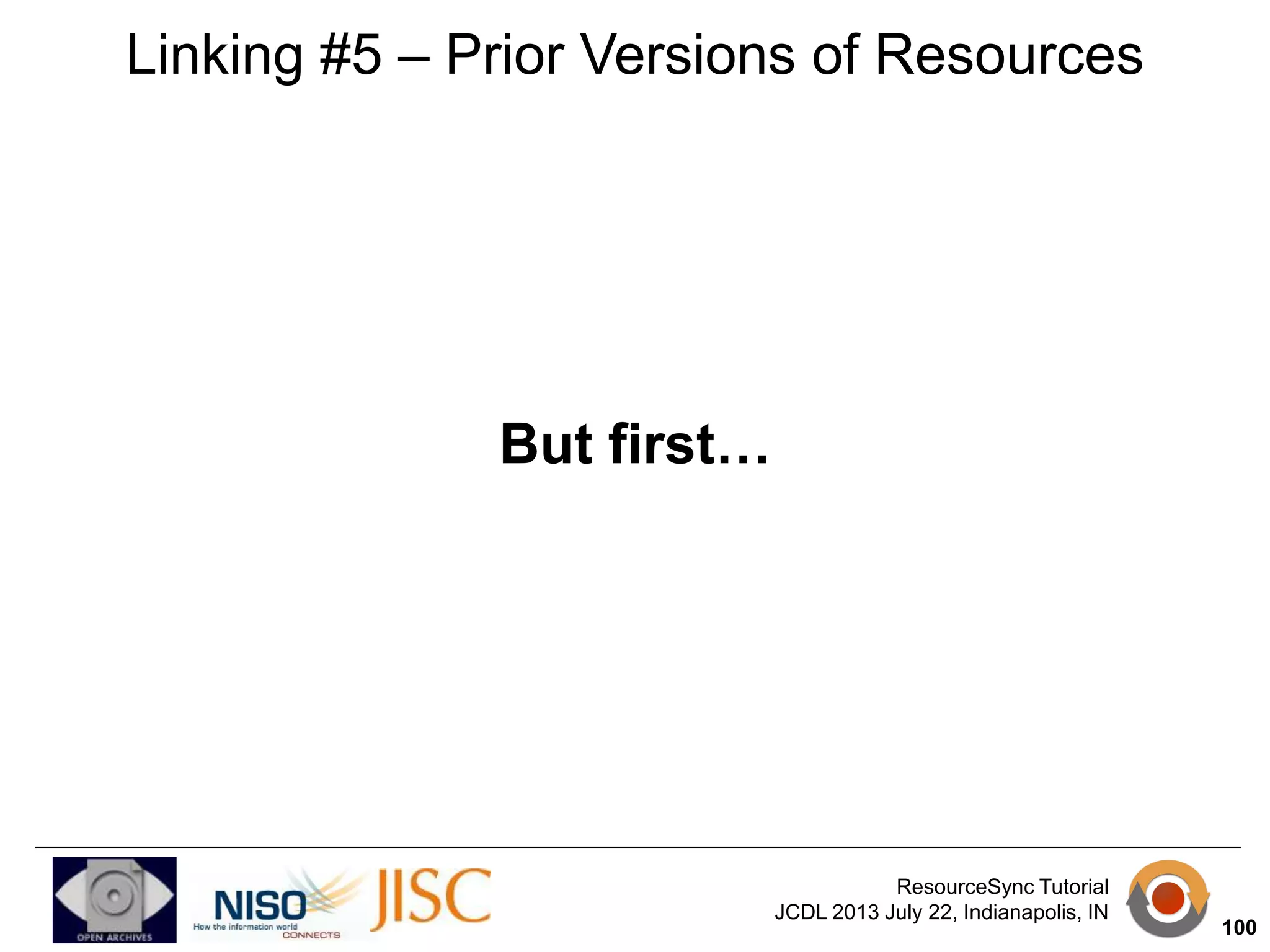 Linking #5 – Prior Versions of Resources

But first…

OPEN ARCHIVES

NISO
How the information world CONNECTS

JISC

ResourceSync Tutorial
JCDL 2013 July 22, Indianapolis, IN

100